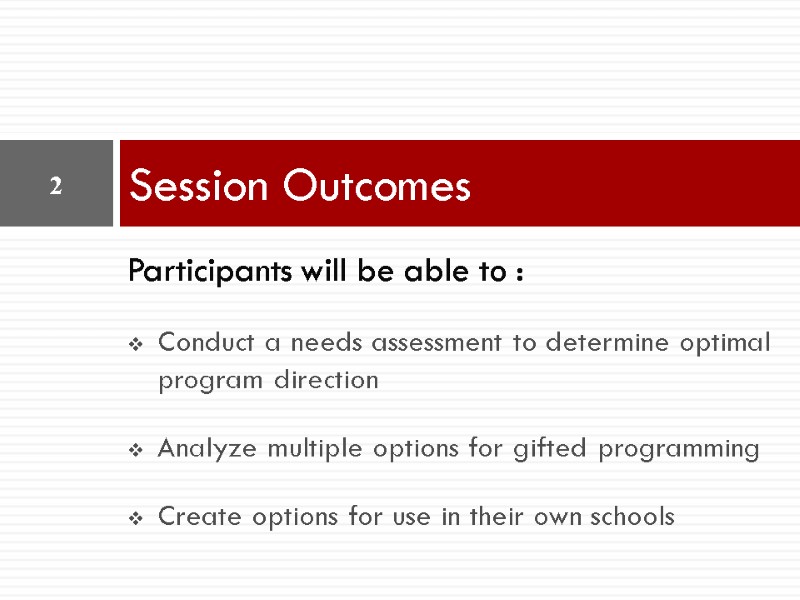 2

Session Outcomes

Participants will be able to :

❖ Conduct a needs assessment to determine optimal program direction

❖ Analyze multiple options for gifted programming

❖ Create options for use in their own schools